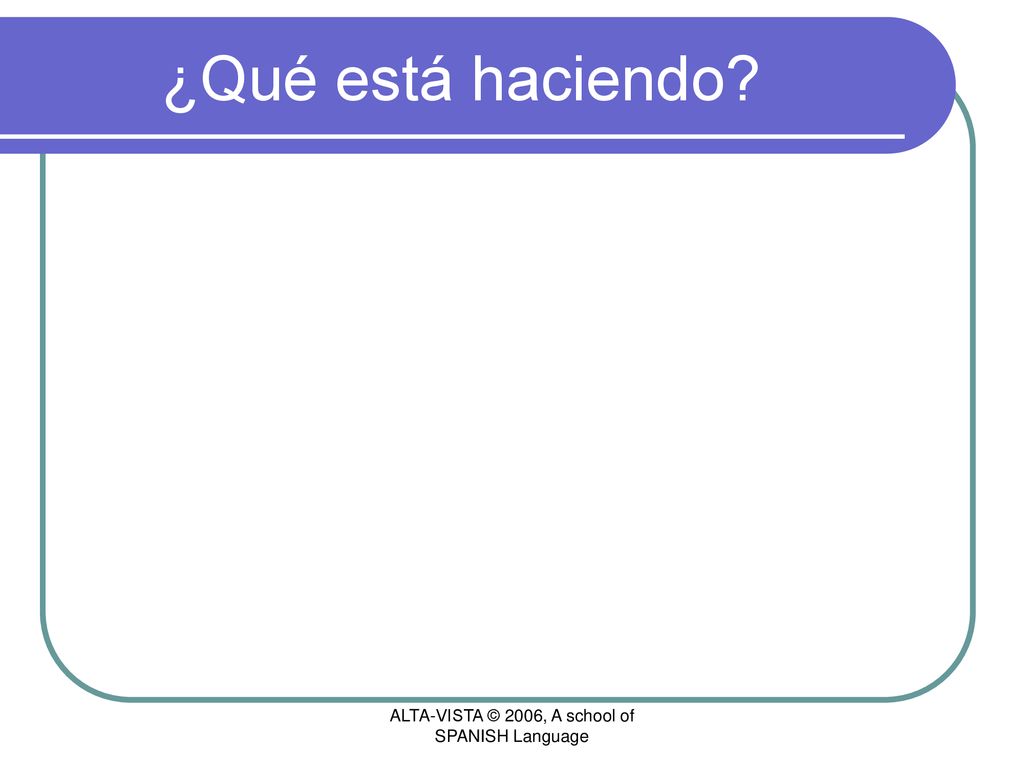 ¿Qué está haciendo?

ALTA-VISTA © 2006, A school of SPANISH Language